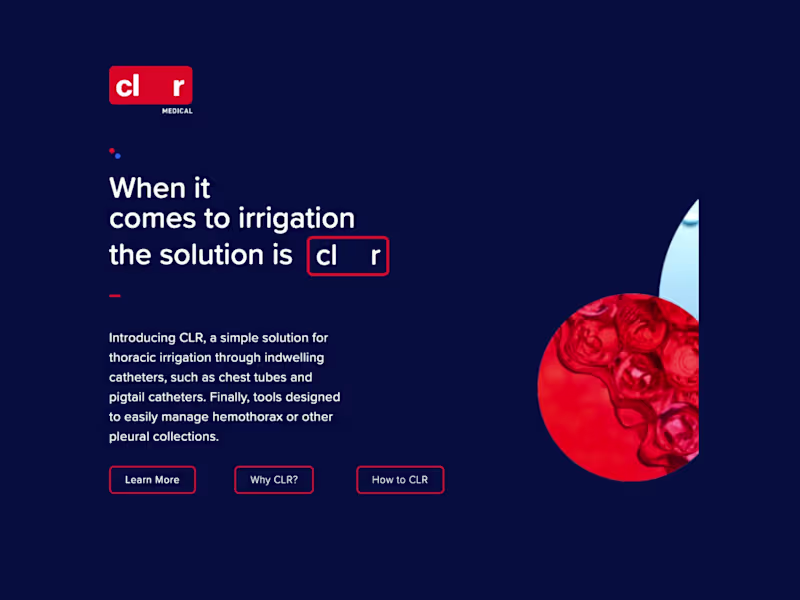 cl r
MEDICAL

When it comes to irrigation the solution is cl r

Introducing CLR, a simple solution for thoracic irrigation through indwelling catheters, such as chest tubes and pigtail catheters. Finally, tools designed to easily manage hemothorax or other pleural collections.

Learn More

Why CLR?

How to CLR